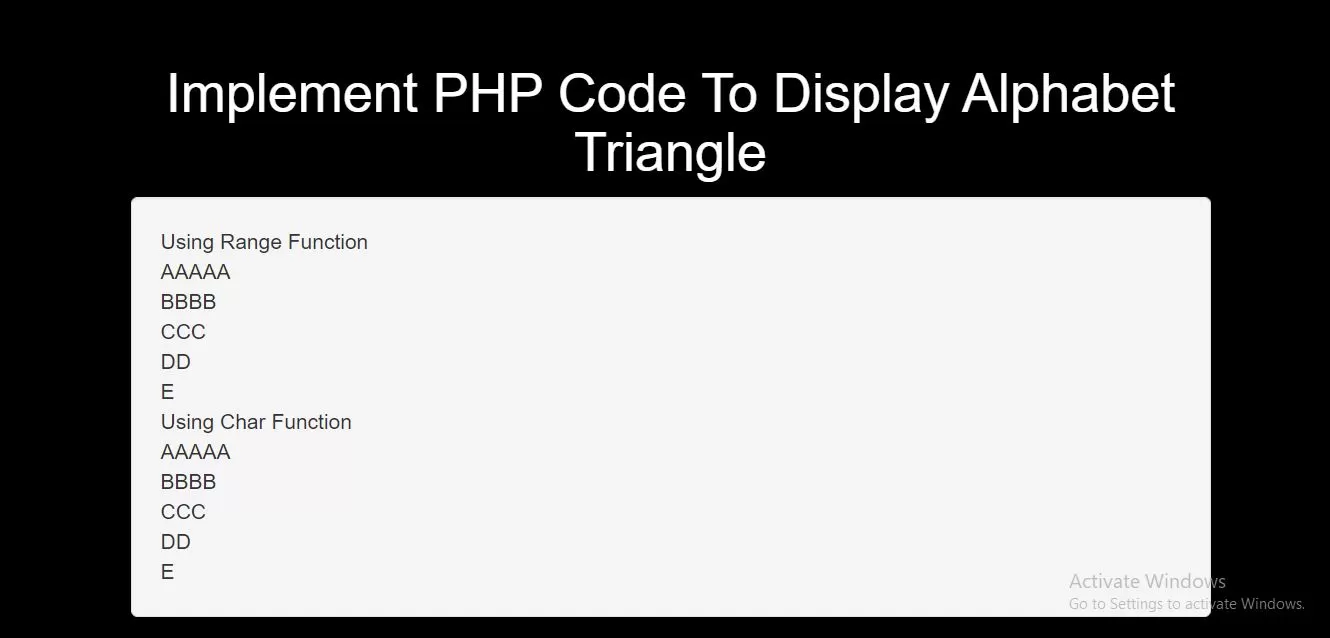 Implement PHP Code To Display Alphabet Triangle

Using Range Function
AAAAA
BBBB
CCC
DD
E
Using Char Function
AAAAA
BBBB
CCC
DD
E

Activate Windows
Go to Settings to activate Windows.